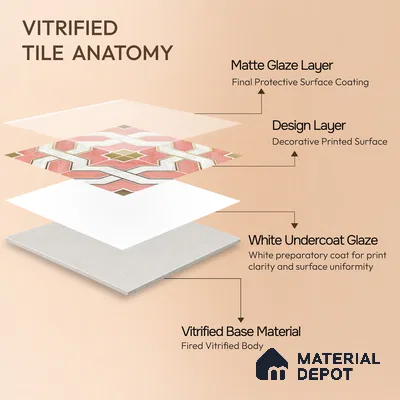 VITRIFIED TILE ANATOMY

Matte Glaze Layer
Final Protective Surface Coating

Design Layer
Decorative Printed Surface

White Undercoat Glaze
White preparatory coat for print clarity and surface uniformity

Vitrified Base Material
Fired Vitrified Body

MATERIAL DEPOT